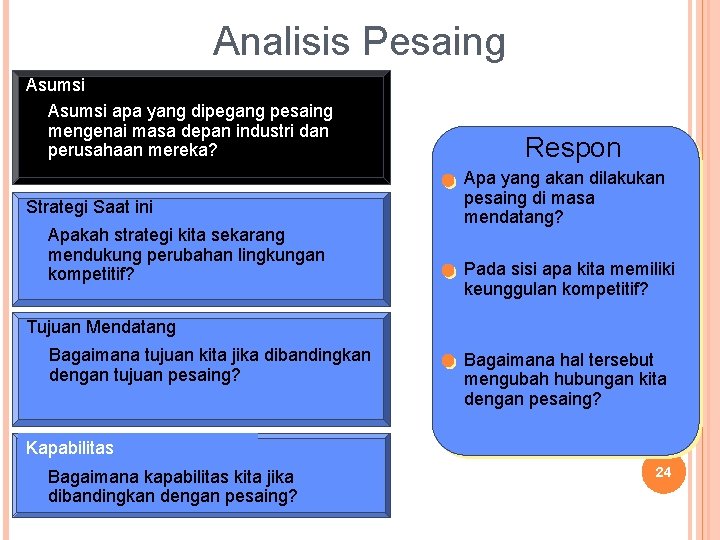 Analisis Pesaing

Asumsi

Asumsi apa yang dipegang pesaing mengenai masa depan industri dan perusahaan mereka?

Strategi Saat ini

Apakah strategi kita sekarang mendukung perubahan lingkungan kompetitif?

Tujuan Mendatang

Bagaimana tujuan kita jika dibandingkan dengan tujuan pesaing?

Kapabilitas

Bagaimana kapabilitas kita jika dibandingkan dengan pesaing?

Respon

Apa yang akan dilakukan pesaing di masa mendatang?

Pada sisi apa kita memiliki keunggulan kompetitif?

Bagaimana hal tersebut mengubah hubungan kita dengan pesaing?

24